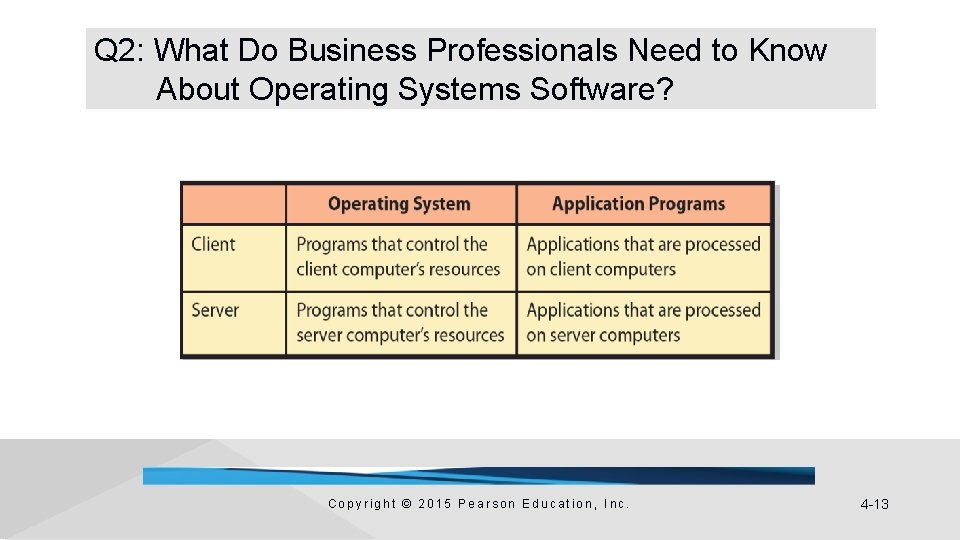 Q2: What Do Business Professionals Need to Know About Operating Systems Software?

| | Operating System | Application Programs |
|---|---|---|
| Client | Programs that control the client computer's resources | Applications that are processed on client computers |
| Server | Programs that control the server computer's resources | Applications that are processed on server computers |

Copyright © 2015 Pearson Education, Inc.

4-13